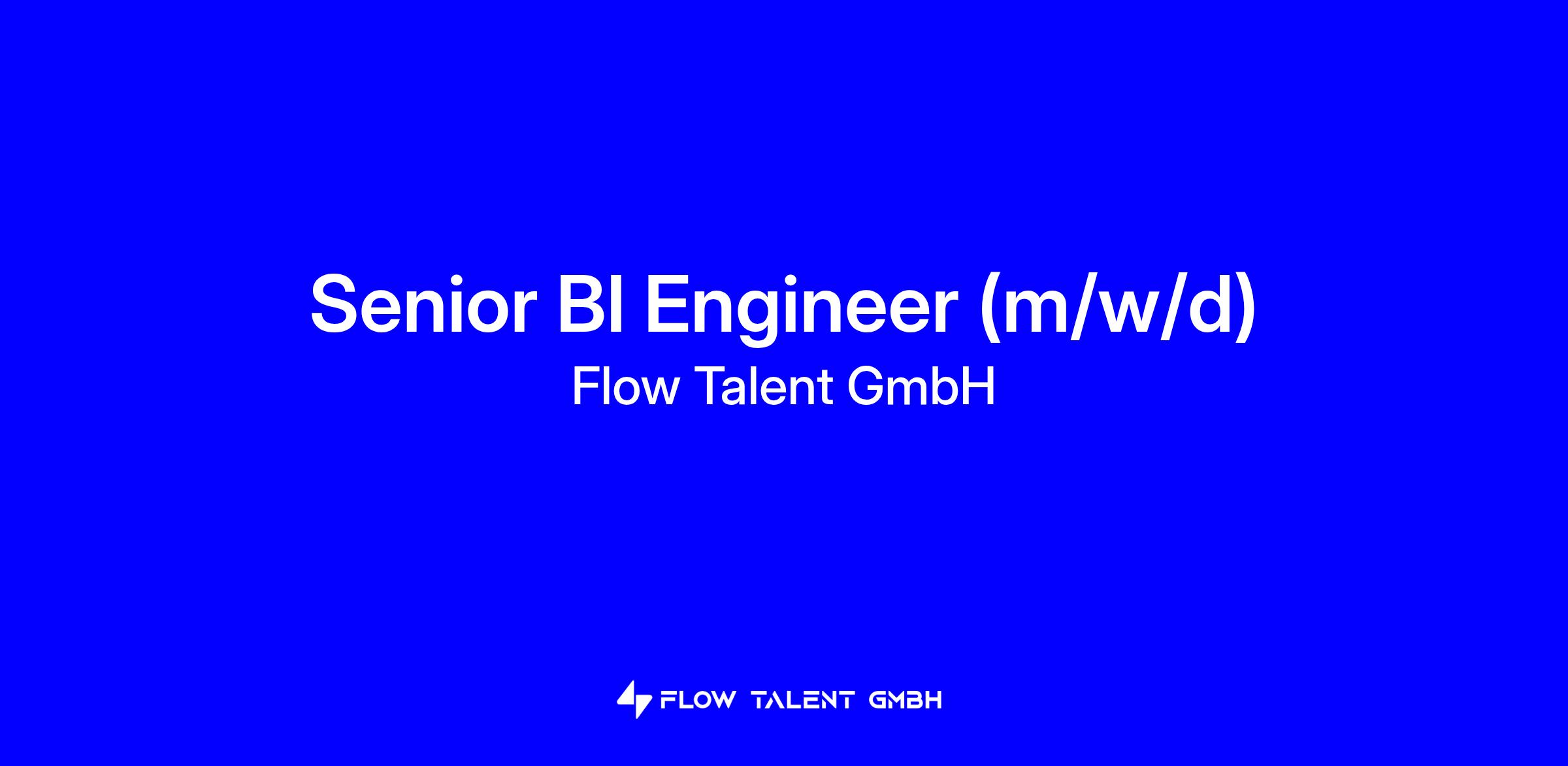 Senior BI Engineer (m/w/d)
Flow Talent GmbH

FLOW TALENT GMBH